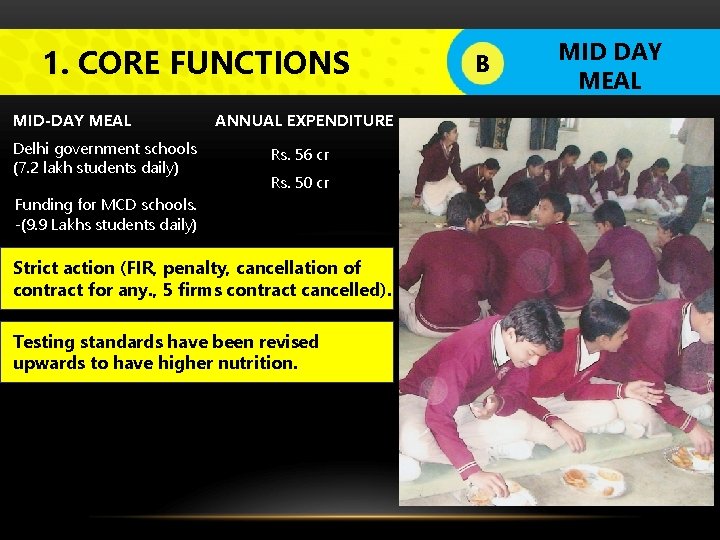 1. CORE FUNCTIONS

B

MID DAY MEAL

| MID-DAY MEAL | ANNUAL EXPENDITURE |
|---|---|
| Delhi government schools (7.2 lakh students daily) | Rs. 56 cr |
| Funding for MCD schools. -(9.9 Lakhs students daily) | Rs. 50 cr |

Strict action (FIR, penalty, cancellation of contract for any., 5 firms contract cancelled).

Testing standards have been revised upwards to have higher nutrition.